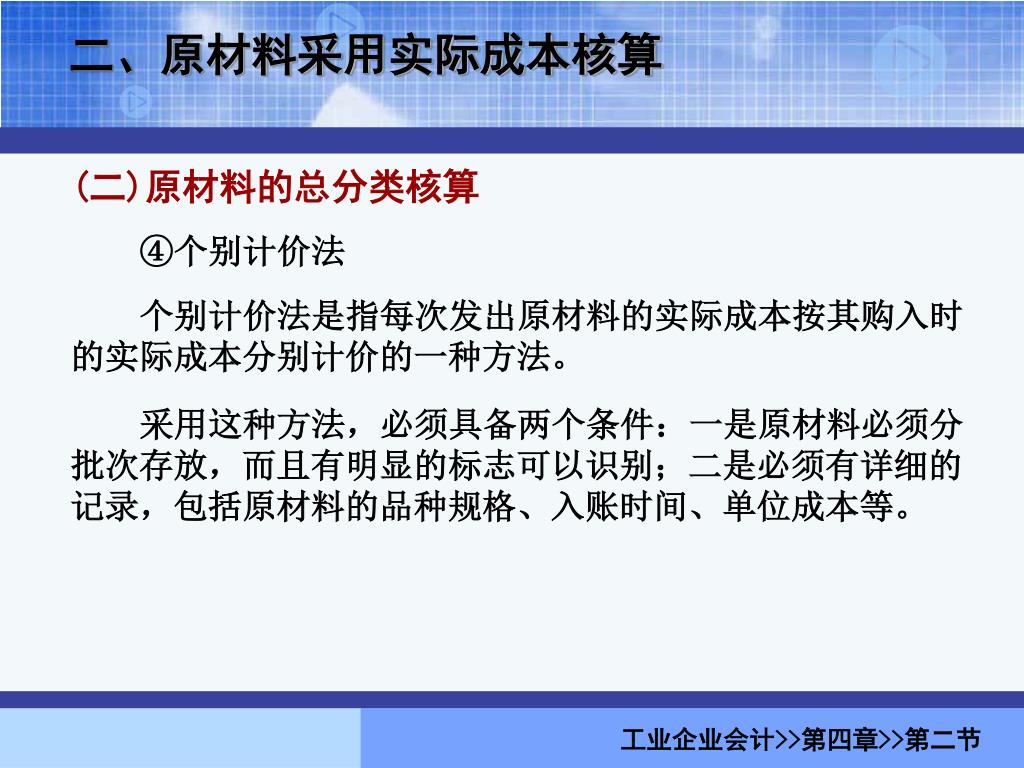 二、原材料采用实际成本核算

(二)原材料的总分类核算

④个别计价法

个别计价法是指每次发出原材料的实际成本按其购入时的实际成本分别计价的一种方法。

采用这种方法，必须具备两个条件：一是原材料必须分批次存放，而且有明显的标志可以识别；二是必须有详细的记录，包括原材料的品种规格、入账时间、单位成本等。

工业企业会计>>第四章>>第二节